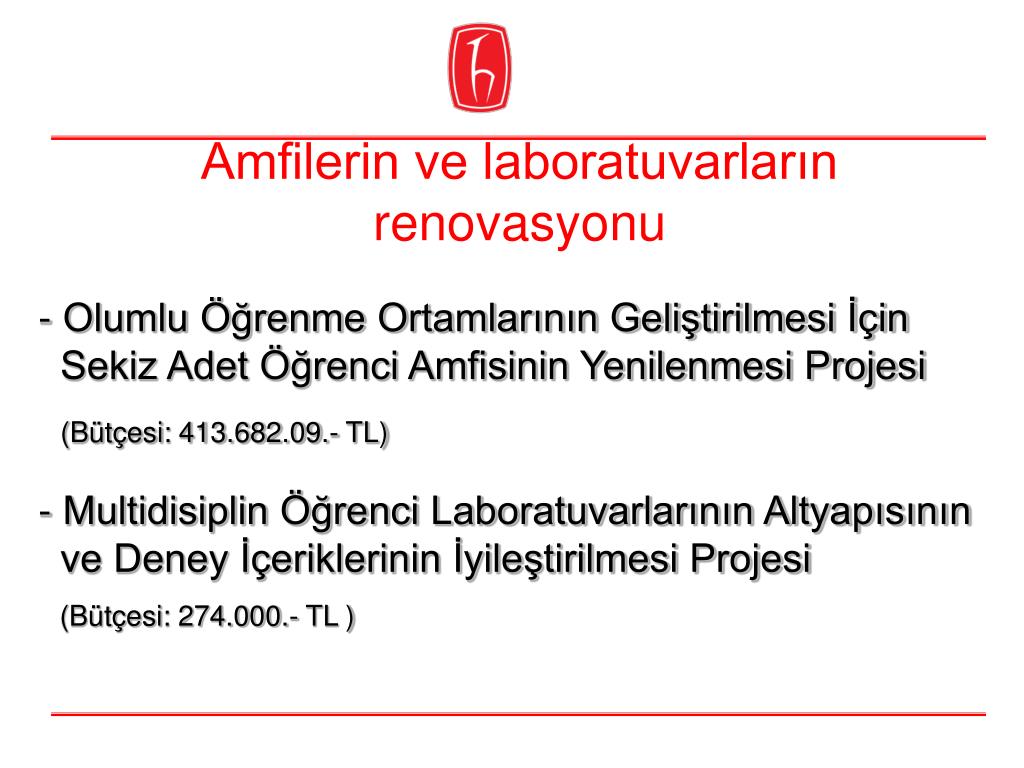 Amfilerin ve laboratuvarların renovasyonu

- Olumlu Öğrenme Ortamlarının Geliştirilmesi İçin Sekiz Adet Öğrenci Amfisinin Yenilenmesi Projesi

(Bütçesi: 413.682.09.- TL)

- Multidisiplin Öğrenci Laboratuvarlarının Altyapısının ve Deney İçeriklerinin İyileştirilmesi Projesi

(Bütçesi: 274.000.- TL )